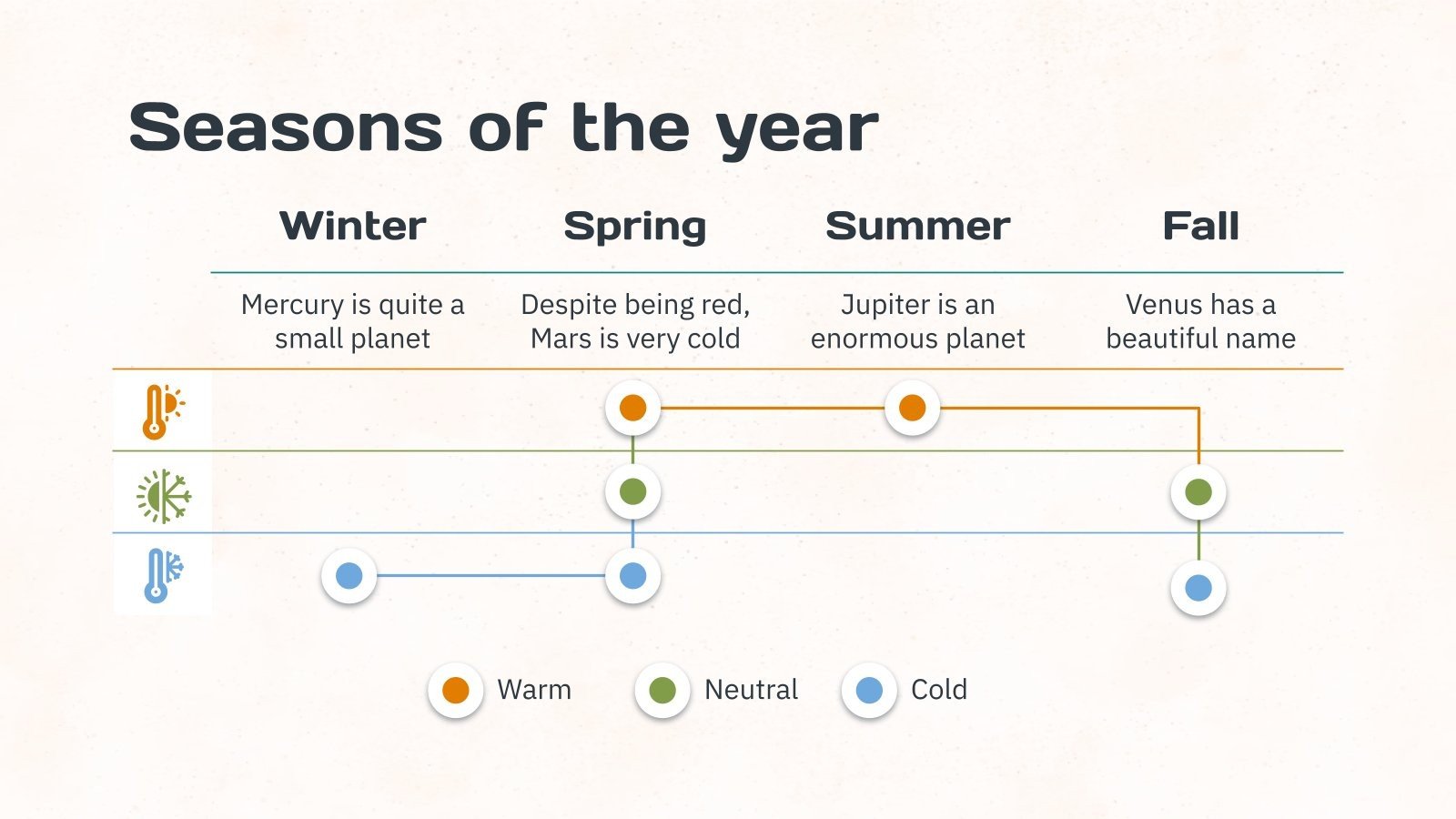 Seasons of the year

| Winter | Spring | Summer | Fall |
|---|---|---|---|
| Mercury is quite a small planet | Despite being red, Mars is very cold | Jupiter is an enormous planet | Venus has a beautiful name |

Warm Neutral Cold